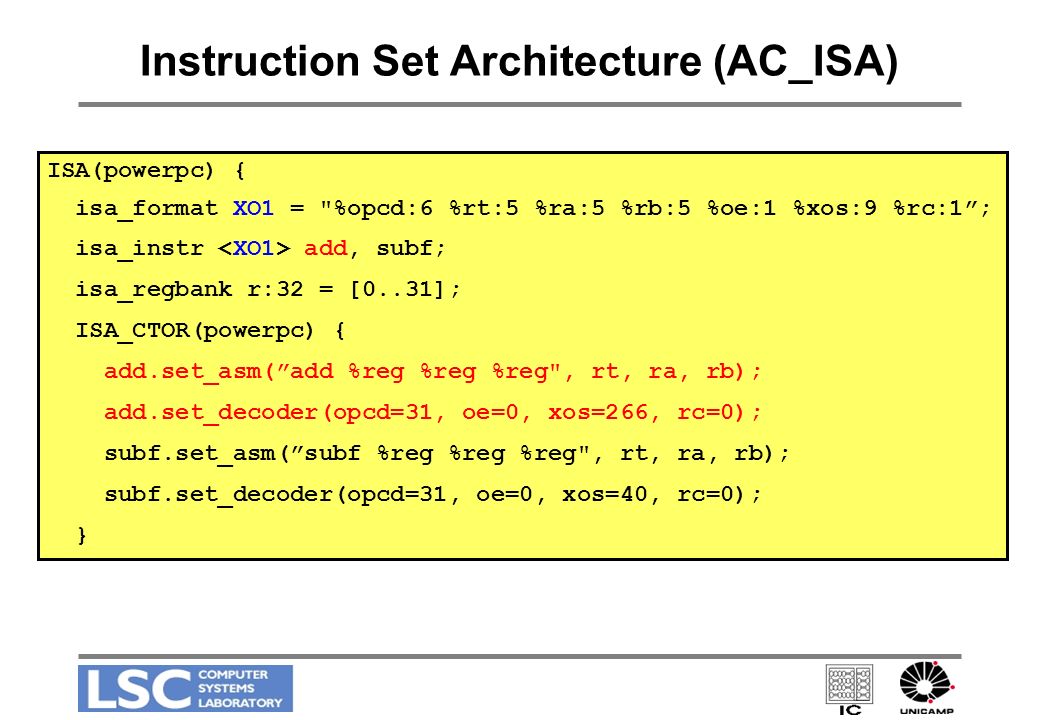 Instruction Set Architecture (AC_ISA)

ISA(powerpc) {
isa_format XO1 = "%opcd:6 %rt:5 %ra:5 %rb:5 %oe:1 %xos:9 %rc:1”;
isa_instr <XO1> add, subf;
isa_regbank r:32 = [0..31];
ISA_CTOR(powerpc) {
add.set_asm(”add %reg %reg %reg", rt, ra, rb);
add.set_decoder(opcd=31, oe=0, xos=266, rc=0);
subf.set_asm(”subf %reg %reg %reg", rt, ra, rb);
subf.set_decoder(opcd=31, oe=0, xos=40, rc=0);
}

LSC COMPUTER SYSTEMS LABORATORY

IC

UNICAMP